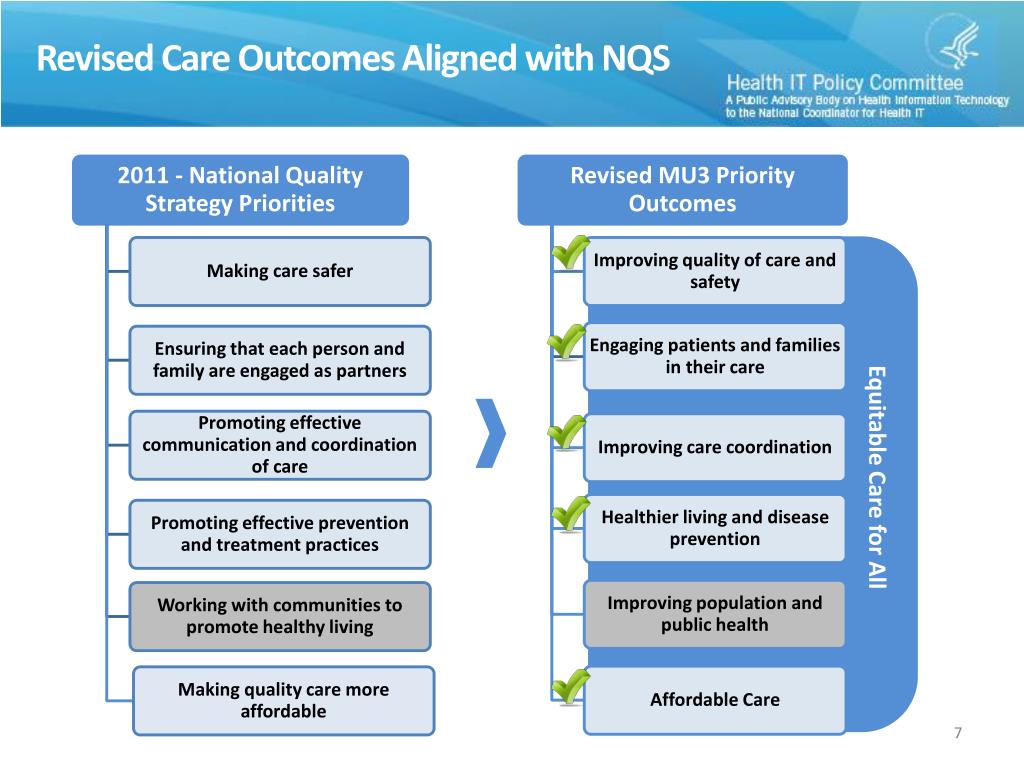 Revised Care Outcomes Aligned with NQS

Health IT Policy Committee
A Public Advisory Body on Health Information Technology to the National Coordinator for Health IT

2011 - National Quality Strategy Priorities

Making care safer

Ensuring that each person and family are engaged as partners

Promoting effective communication and coordination of care

Promoting effective prevention and treatment practices

Working with communities to promote healthy living

Making quality care more affordable

Revised MU3 Priority Outcomes

Improving quality of care and safety

Engaging patients and families in their care

Improving care coordination

Healthier living and disease prevention

Improving population and public health

Affordable Care

Equitable Care for All

7